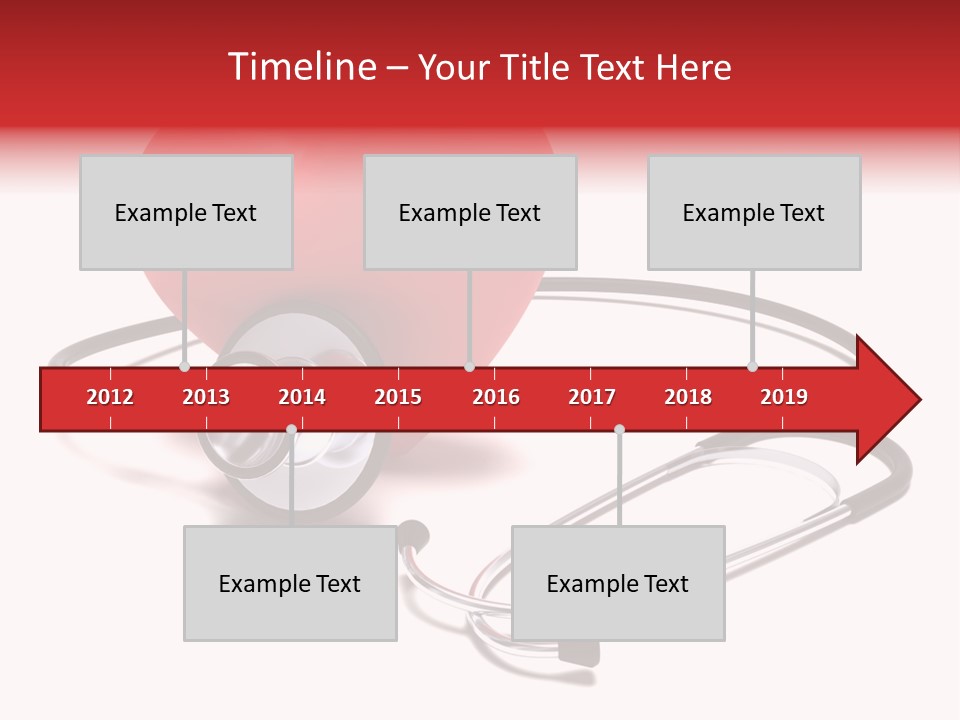 Timeline – Your Title Text Here

Example Text

Example Text

Example Text

2012 2013 2014 2015 2016 2017 2018 2019

Example Text

Example Text